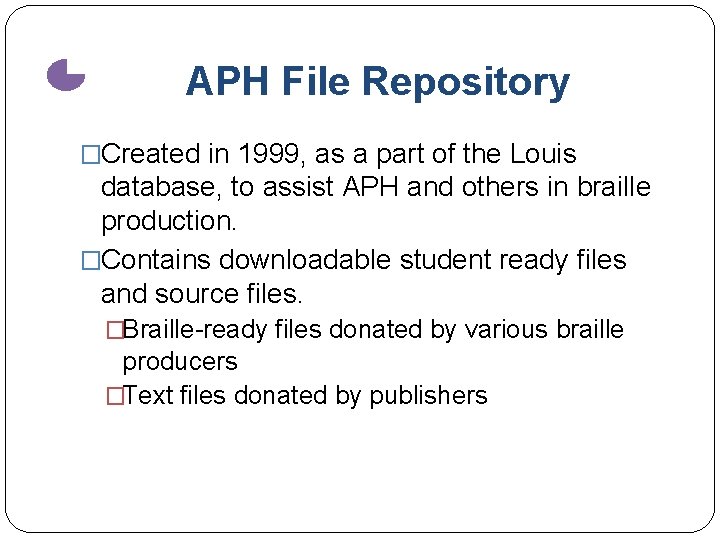 APH File Repository

□Created in 1999, as a part of the Louis database, to assist APH and others in braille production.

□Contains downloadable student ready files and source files.

□Braille-ready files donated by various braille producers

□Text files donated by publishers